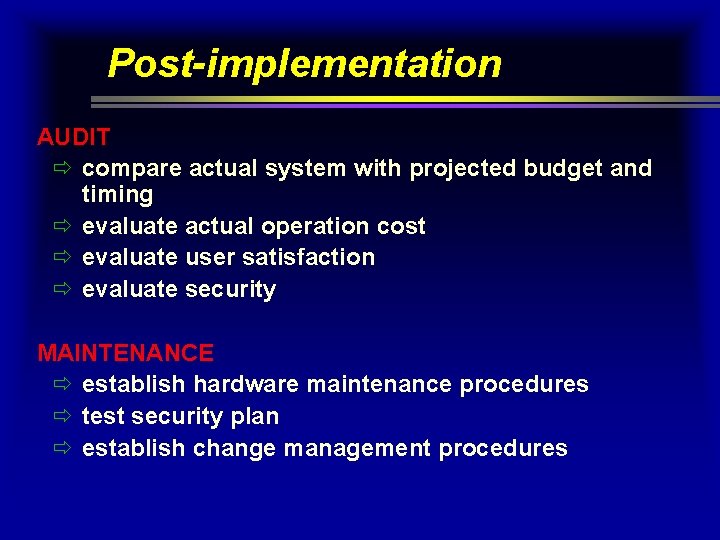 Post-implementation

AUDIT
⇨ compare actual system with projected budget and timing
⇨ evaluate actual operation cost
⇨ evaluate user satisfaction
⇨ evaluate security

MAINTENANCE
⇨ establish hardware maintenance procedures
⇨ test security plan
⇨ establish change management procedures